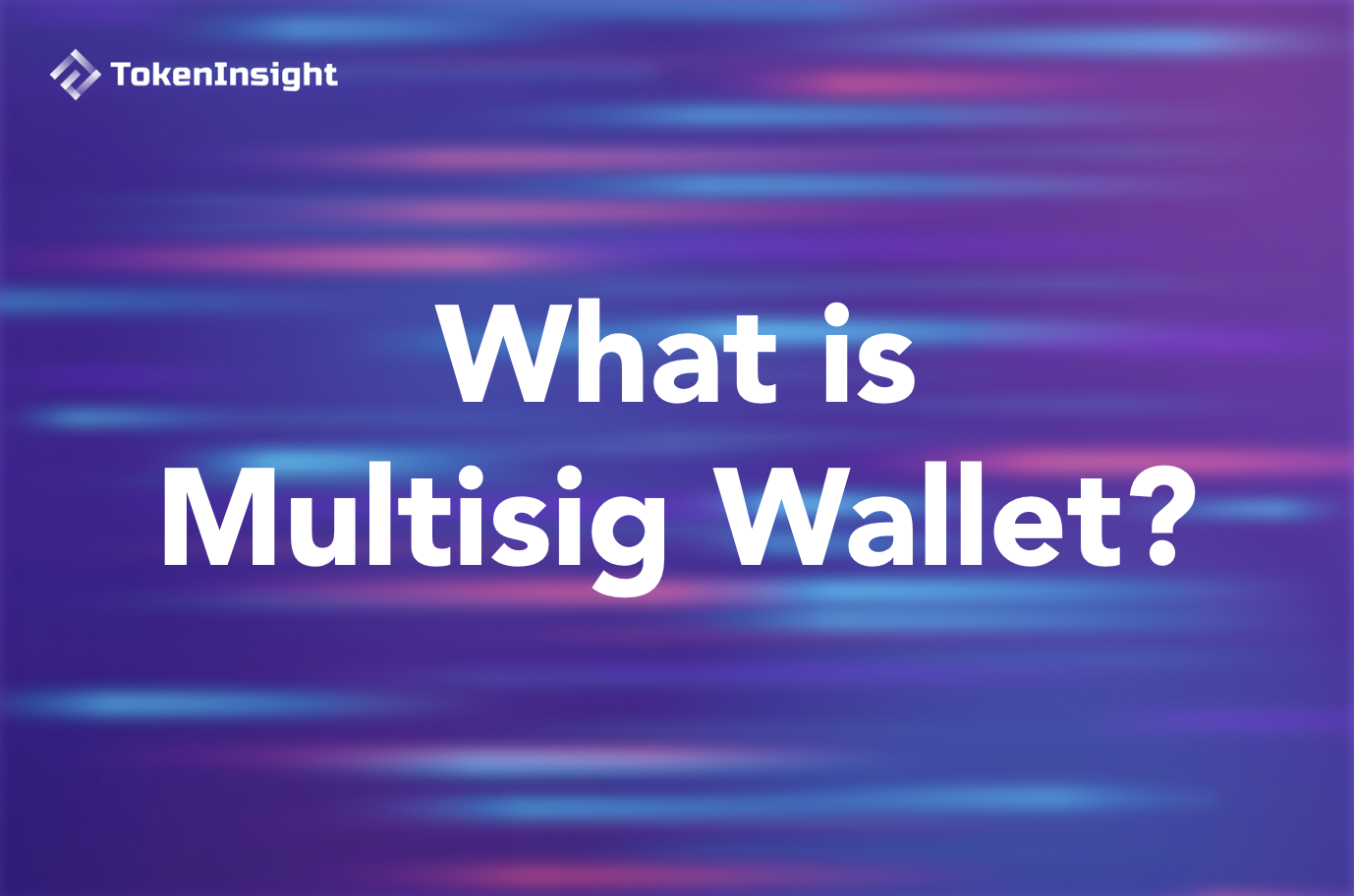 TokenInsight

What is
Multisig Wallet?